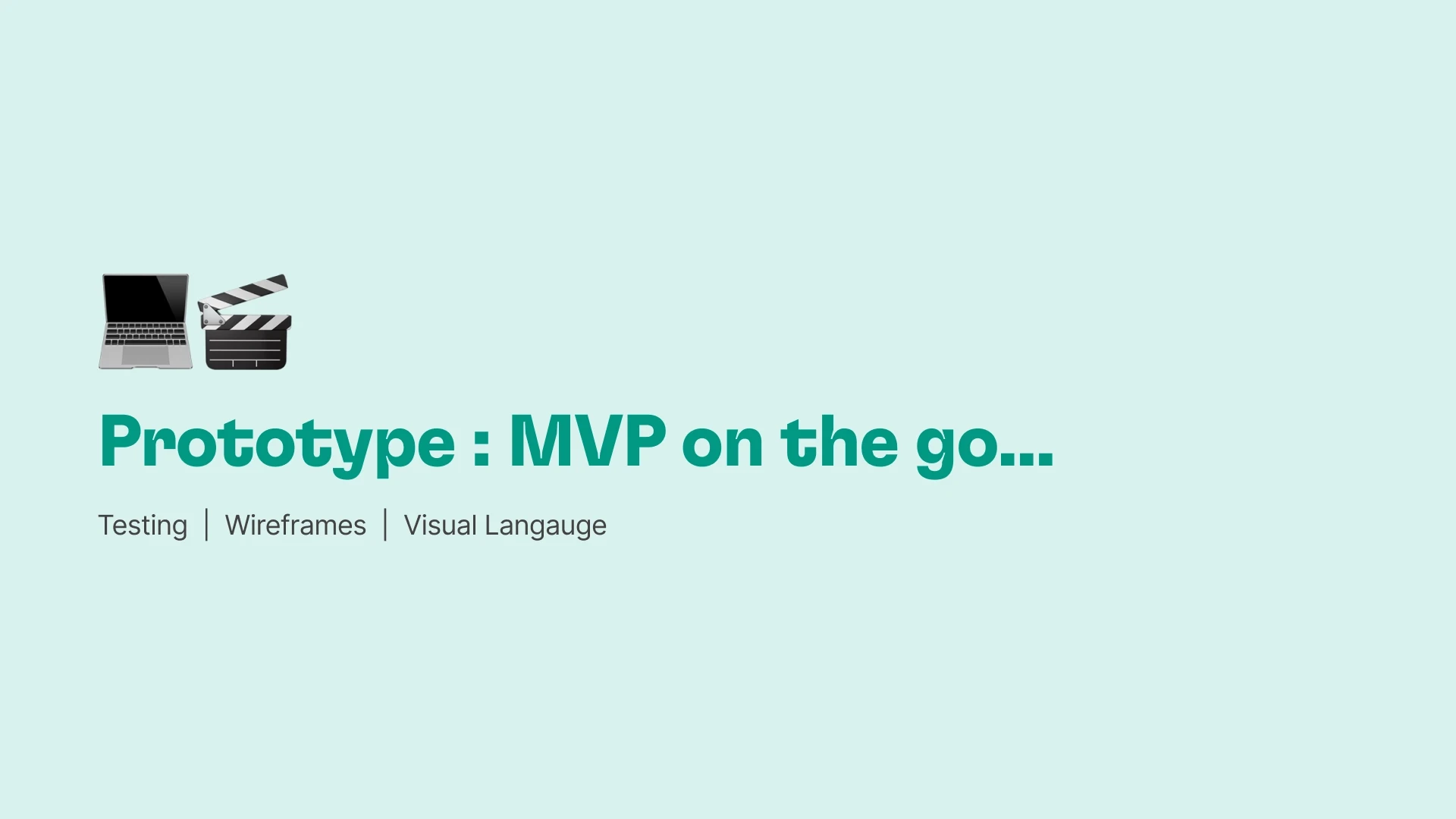 Prototype : MVP on the go...

Testing | Wireframes | Visual Langauge